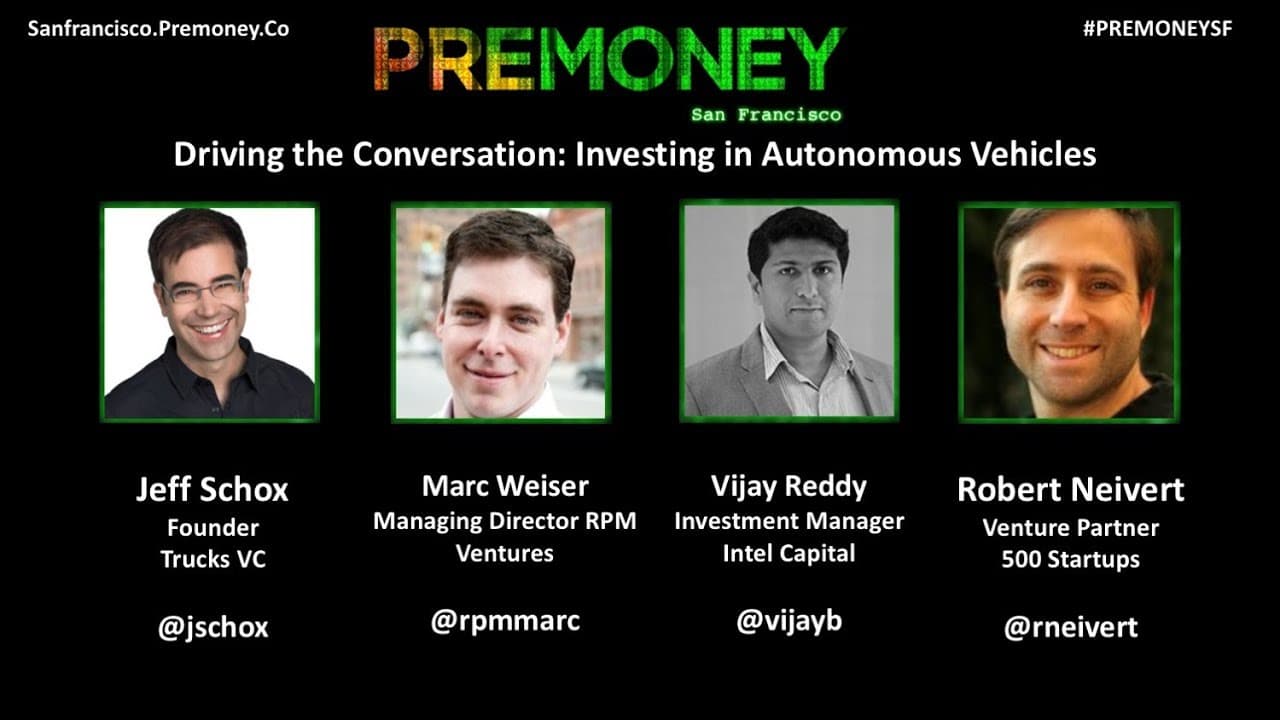 Sanfrancisco.Premoney.Co

PREMONEY
San Francisco

#PREMONEYSF

Driving the Conversation: Investing in Autonomous Vehicles

Jeff Schox
Founder
Trucks VC

@jschox

Marc Weiser
Managing Director RPM Ventures

@rpmmarc

Vijay Reddy
Investment Manager
Intel Capital

@vijayb

Robert Neivert
Venture Partner
500 Startups

@rneivert